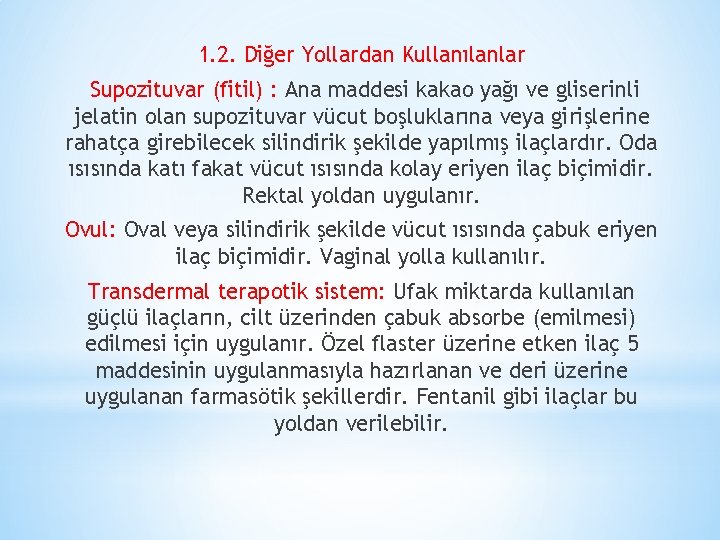 1.2. Diğer Yollardan Kullanılanlar

Supozituvar (fitil) : Ana maddesi kakao yağı ve gliserinli jelatin olan supozituvar vücut boşluklarına veya girişlerine rahatça girebilecek silindirik şekilde yapılmış ilaçlardır. Oda ısısında katı fakat vücut ısısında kolay eriyen ilaç biçimidir. Rektal yoldan uygulanır.

Ovul: Oval veya silindirik şekilde vücut ısısında çabuk eriyen ilaç biçimidir. Vaginal yolla kullanılır.

Transdermal terapotik sistem: Ufak miktarda kullanılan güçlü ilaçların, cilt üzerinden çabuk absorbe (emilmesi) edilmesi için uygulanır. Özel flaster üzerine etken ilaç 5 maddesinin uygulanmasıyla hazırlanan ve deri üzerine uygulanan farmasötik şekillerdir. Fentanil gibi ilaçlar bu yoldan verilebilir.